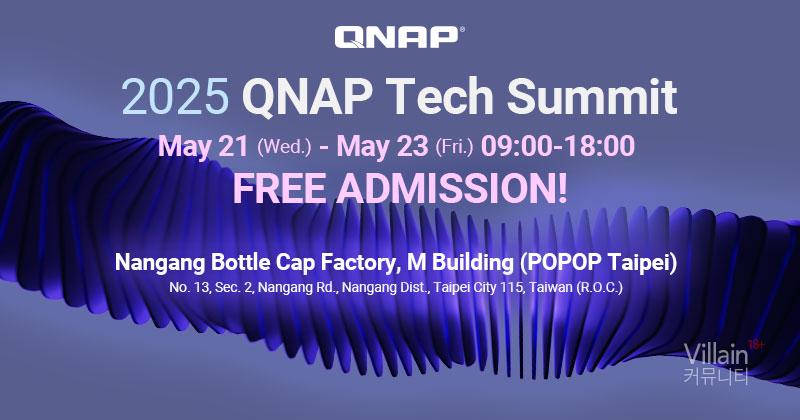 QNAP®

2025 QNAP Tech Summit

May 21 (Wed.) - May 23 (Fri.) 09:00-18:00

FREE ADMISSION!

Nangang Bottle Cap Factory, M Building (POPOP Taipei)

No. 13, Sec. 2, Nangang Rd., Nangang Dist., Taipei City 115, Taiwan (R.O.C.)

Villain 18+
커뮤니티